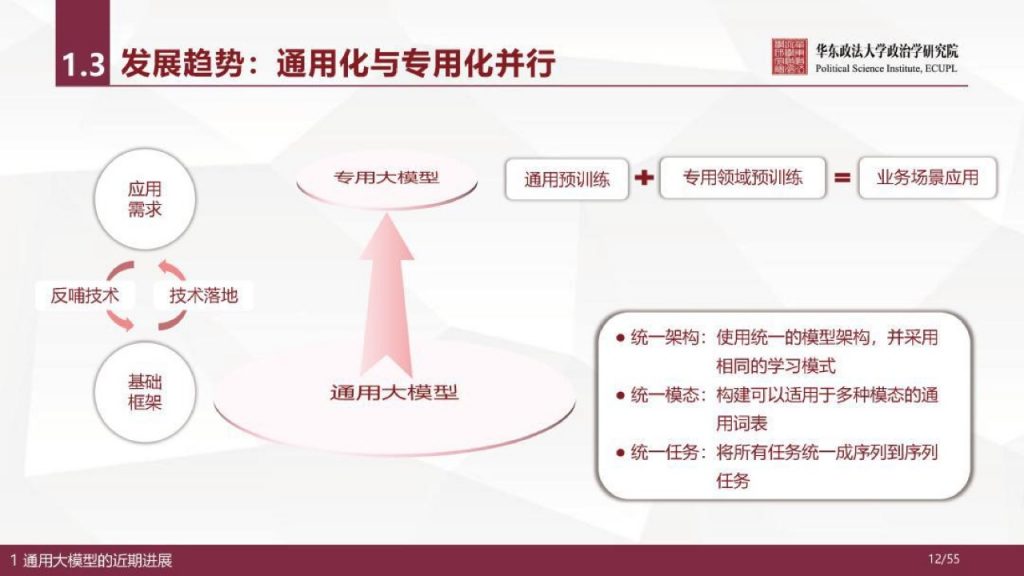 1.3 发展趋势：通用化与专用化并行

华东政法大学政治学研究院
Political Science Institute, ECUPL

应用需求

反哺技术

技术落地

基础框架

专用大模型

通用大模型

通用预训练 + 专用领域预训练 = 业务场景应用

● 统一架构：使用统一的模型架构，并采用相同的学习模式
● 统一模态：构建可以适用于多种模态的通用词表
● 统一任务：将所有任务统一成序列到序列任务

1 通用大模型的近期进展

12/55